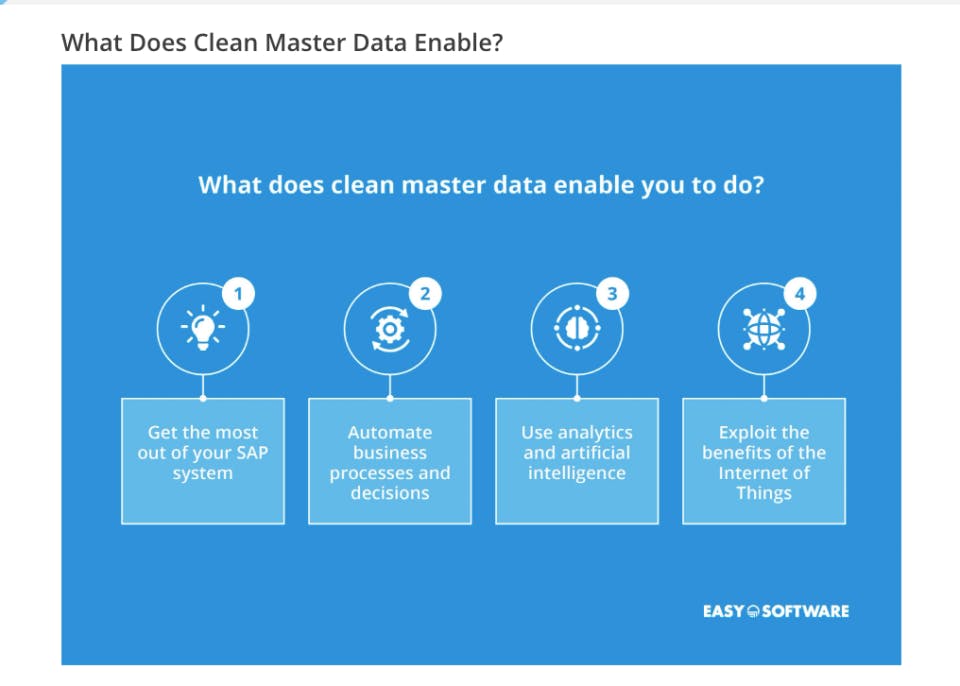 What Does Clean Master Data Enable?

What does clean master data enable you to do?

1
Get the most out of your SAP system

2
Automate business processes and decisions

3
Use analytics and artificial intelligence

4
Exploit the benefits of the Internet of Things

EASY SOFTWARE